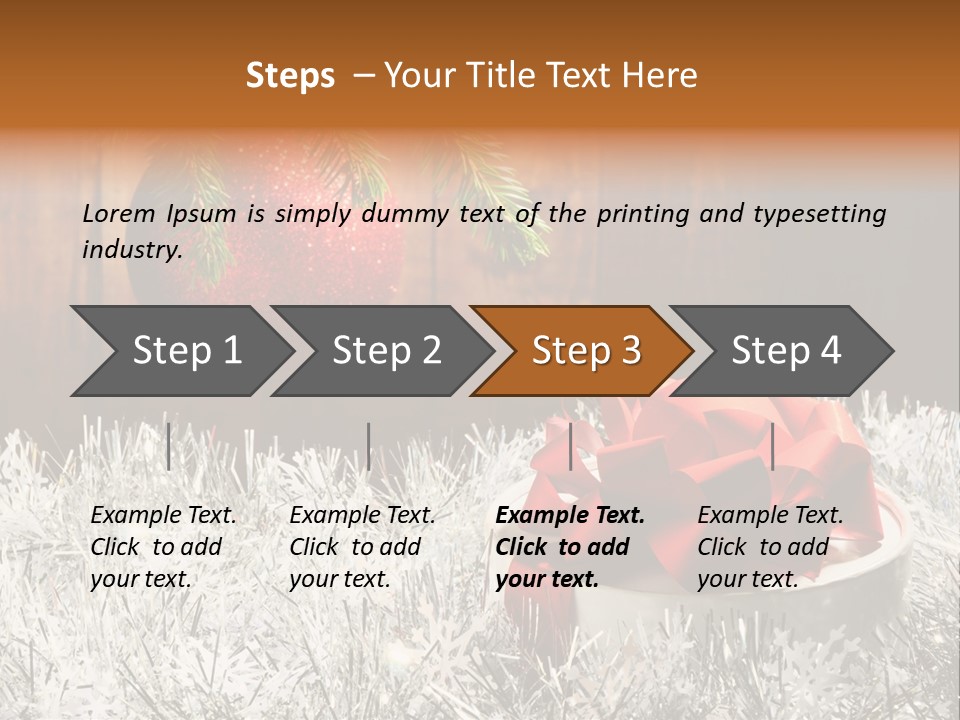 Steps – Your Title Text Here

Lorem Ipsum is simply dummy text of the printing and typesetting industry.

Step 1

Step 2

Step 3

Step 4

Example Text. Click to add your text.

Example Text. Click to add your text.

Example Text. Click to add your text.

Example Text. Click to add your text.